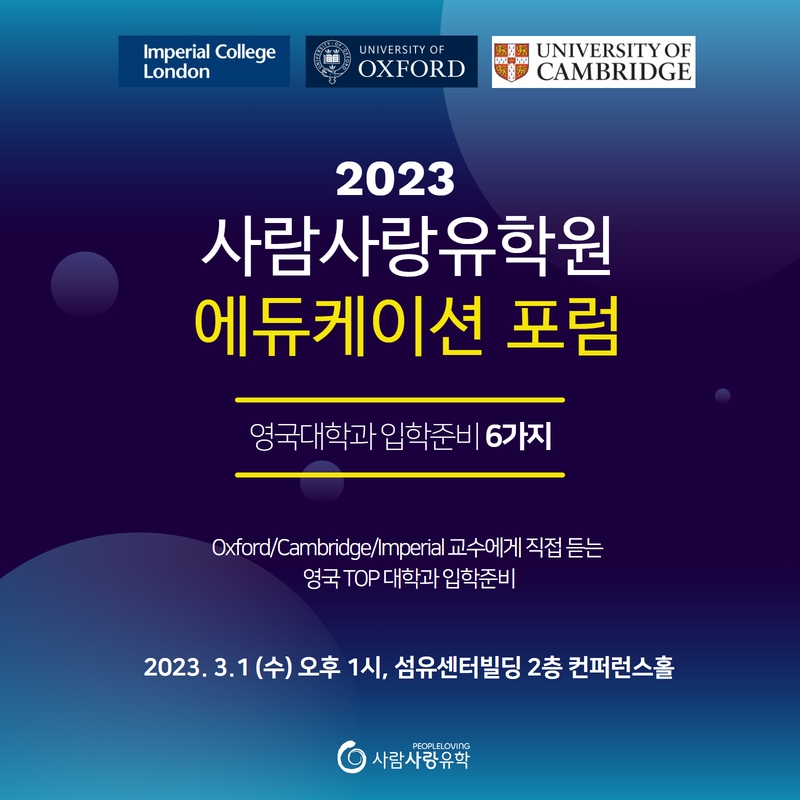 Imperial College London

UNIVERSITY OF OXFORD

UNIVERSITY OF CAMBRIDGE

2023
사람사랑유학원
에듀케이션 포럼

영국대학과 입학준비 6가지

Oxford/Cambridge/Imperial 교수에게 직접 듣는
영국 TOP 대학과 입학준비

2023. 3.1 (수) 오후 1시, 섬유센터빌딩 2층 컨퍼런스홀

PEOPLELOVING
사람사랑유학